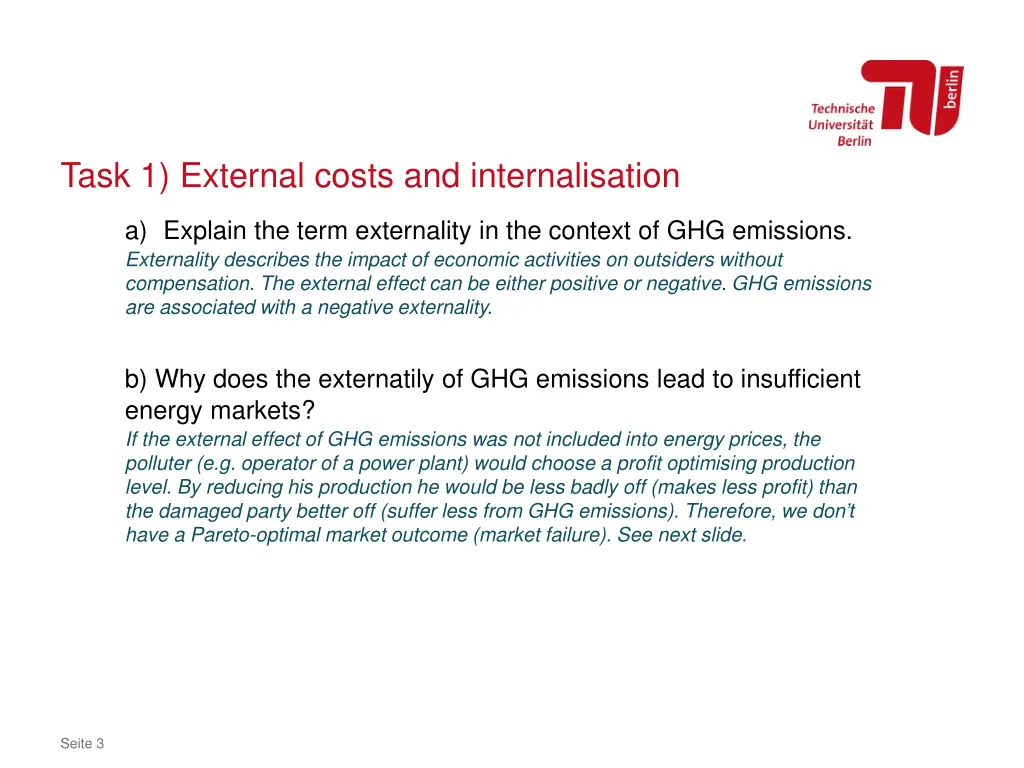 Technische Universität Berlin

berlin

Task 1) External costs and internalisation

a) Explain the term externality in the context of GHG emissions.

Externality describes the impact of economic activities on outsiders without compensation. The external effect can be either positive or negative. GHG emissions are associated with a negative externality.

b) Why does the externatily of GHG emissions lead to insufficient energy markets?

If the external effect of GHG emissions was not included into energy prices, the polluter (e.g. operator of a power plant) would choose a profit optimising production level. By reducing his production he would be less badly off (makes less profit) than the damaged party better off (suffer less from GHG emissions). Therefore, we don't have a Pareto-optimal market outcome (market failure). See next slide.

Seite 3